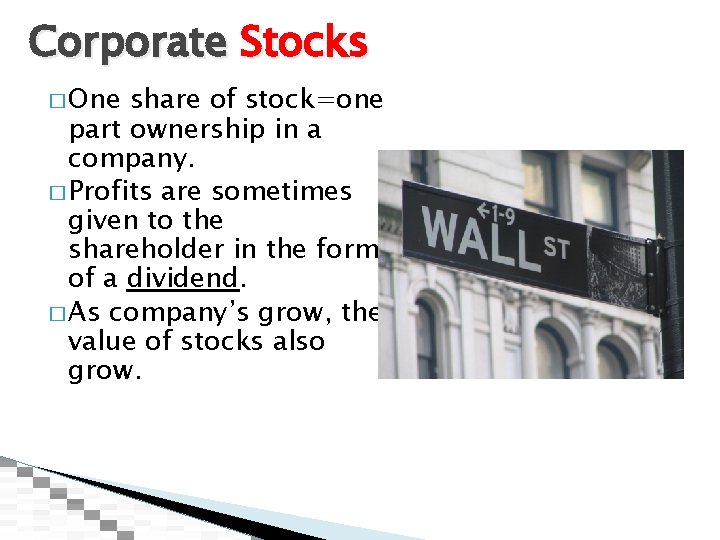 Corporate Stocks

□ One share of stock=one part ownership in a company.

□ Profits are sometimes given to the shareholder in the form of a dividend.

□ As company's grow, the value of stocks also grow.

←1-9
WALL ST